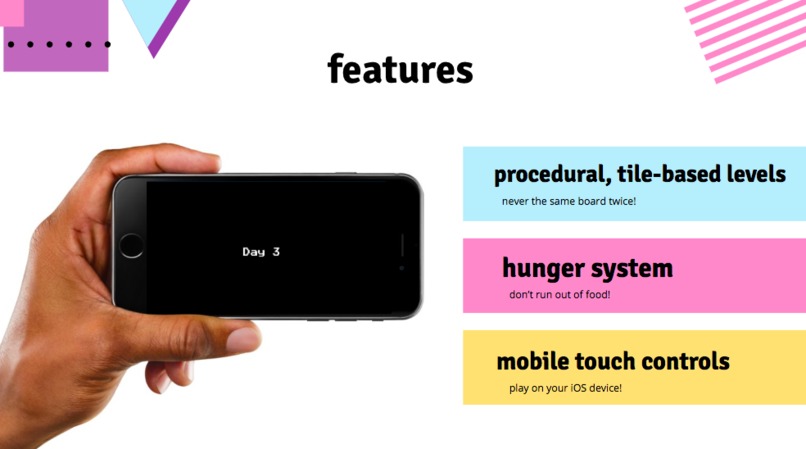 features

Day 3

procedural, tile-based levels
never the same board twice!

hunger system
don't run out of food!

mobile touch controls
play on your iOS device!